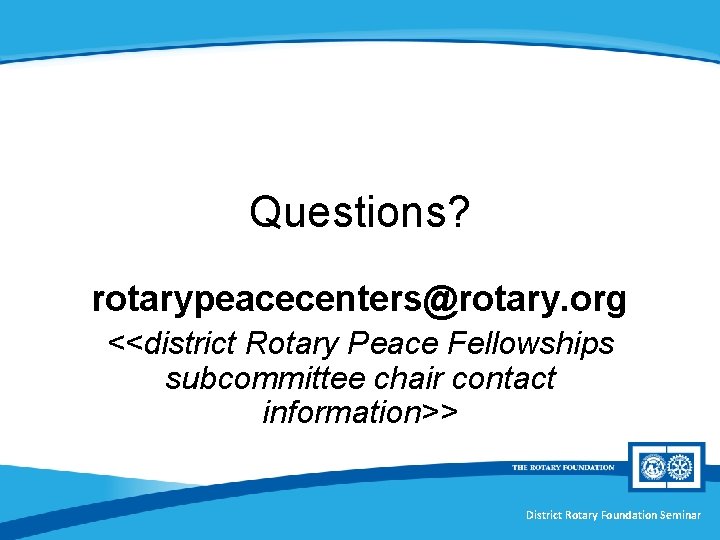 Questions?

rotarypeacecenters@rotary.org

<<district Rotary Peace Fellowships subcommittee chair contact information>>

THE ROTARY FOUNDATION

District Rotary Foundation Seminar